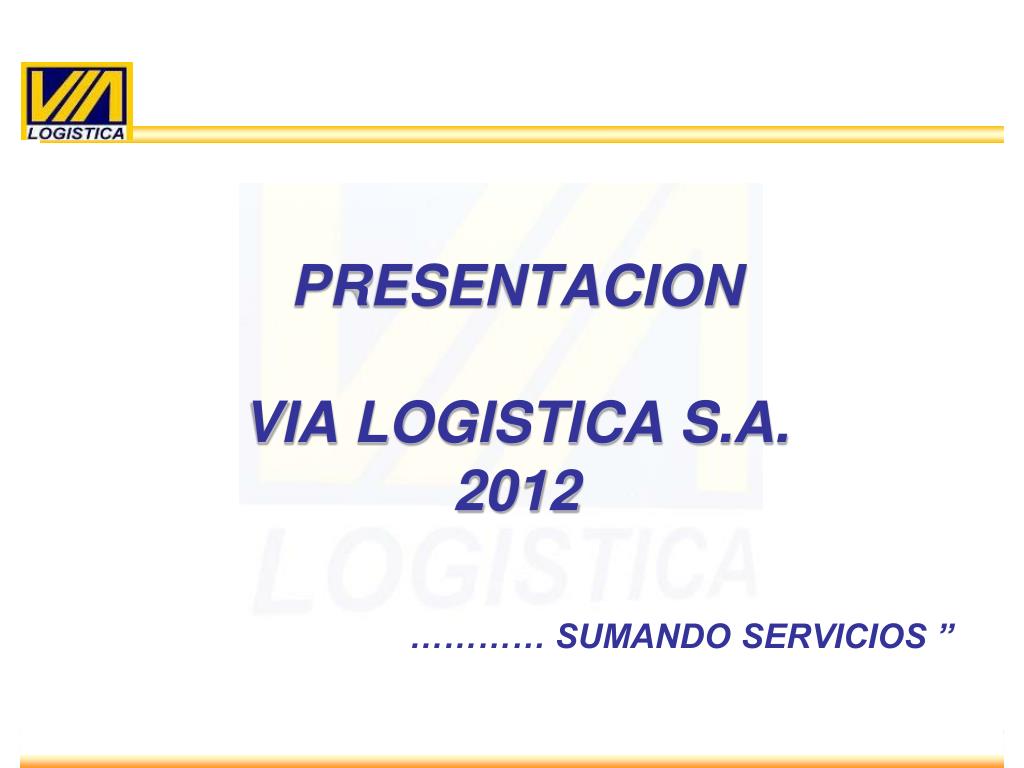 VIA
LOGISTICA

PRESENTACION

VIA LOGISTICA S.A.
2012

LOGISTICA

………… SUMANDO SERVICIOS ”